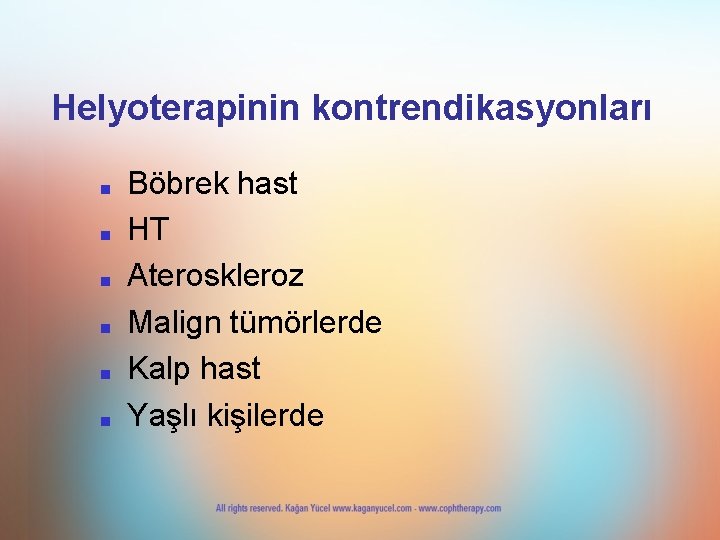 Helyoterapinin kontrendikasyonları

- Böbrek hast
- HT
- Ateroskleroz
- Malign tümörlerde
- Kalp hast
- Yaşlı kişilerde

All rights reserved. Kağan Yücel www.kaganyucel.com - www.cophtherapy.com